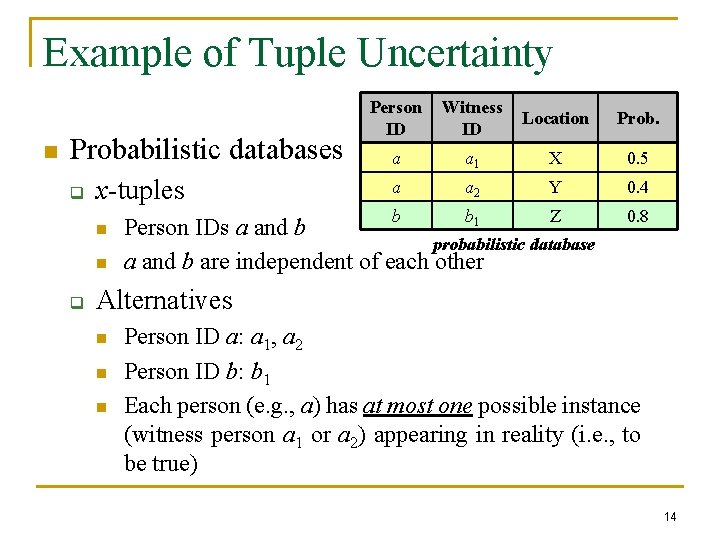 Example of Tuple Uncertainty

| Person ID | Witness ID | Location | Prob. |
|---|---|---|---|
| $a$ | $a_1$ | X | 0.5 |
| $a$ | $a_2$ | Y | 0.4 |
| $b$ | $b_1$ | Z | 0.8 |

probabilistic database

Probabilistic databases
$x$-tuples
Person IDs $a$ and $b$
$a$ and $b$ are independent of each other
Alternatives
Person ID $a$: $a_1$, $a_2$
Person ID $b$: $b_1$
Each person (e.g., $a$) has at most one possible instance (witness person $a_1$ or $a_2$) appearing in reality (i.e., to be true)

14